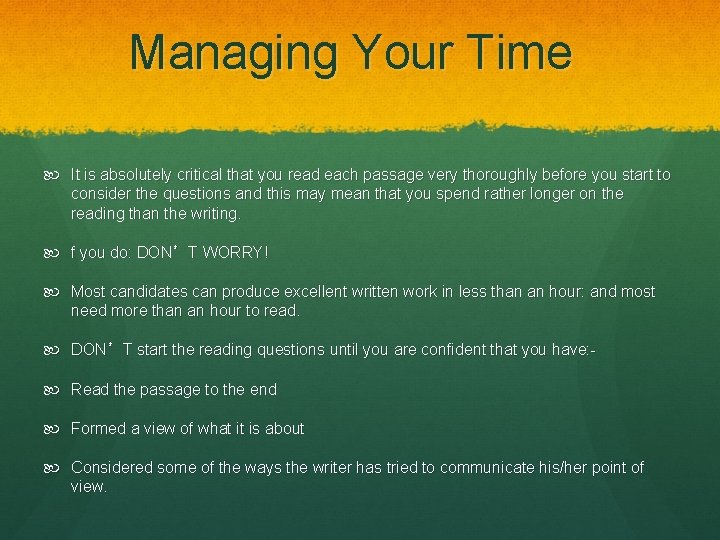 Managing Your Time

It is absolutely critical that you read each passage very thoroughly before you start to consider the questions and this may mean that you spend rather longer on the reading than the writing.

f you do: DON’T WORRY!

Most candidates can produce excellent written work in less than an hour: and most need more than an hour to read.

DON’T start the reading questions until you are confident that you have:-

Read the passage to the end

Formed a view of what it is about

Considered some of the ways the writer has tried to communicate his/her point of view.